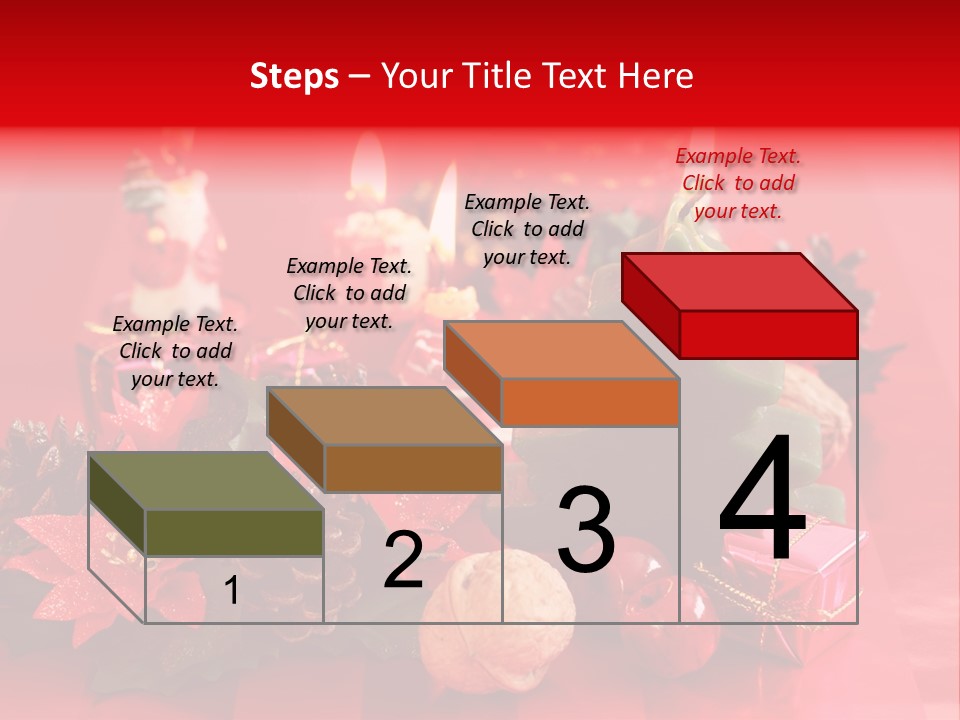 Steps – Your Title Text Here

Example Text. Click to add your text.

Example Text. Click to add your text.

Example Text. Click to add your text.

Example Text. Click to add your text.

1

2

3

4